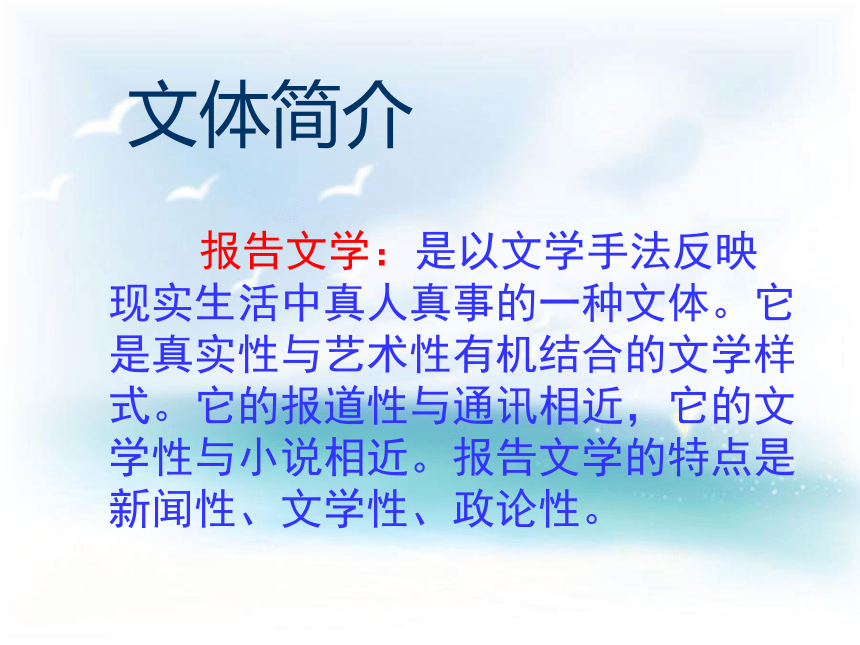 文体简介

报告文学：是以文学手法反映现实生活中真人真事的一种文体。它是真实性与艺术性有机结合的文学样式。它的报道性与通讯相近，它的文学性与小说相近。报告文学的特点是新闻性、文学性、政论性。